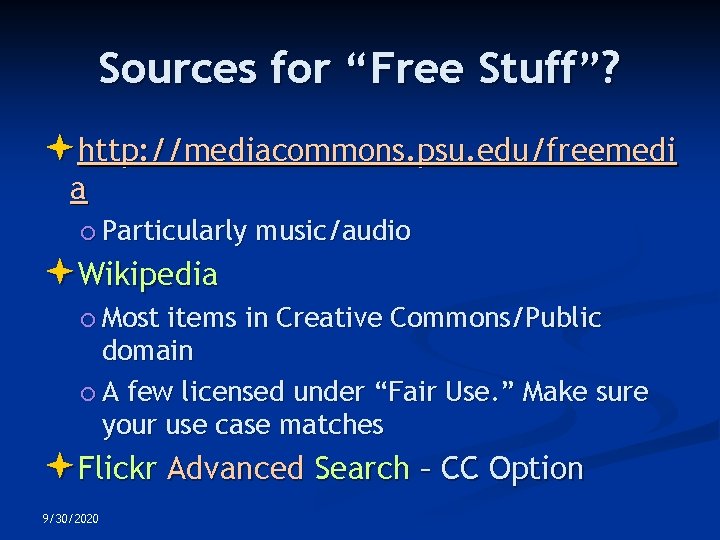 Sources for “Free Stuff”?

http://mediacommons.psu.edu/freemedia

Particularly music/audio

Wikipedia

Most items in Creative Commons/Public domain

A few licensed under “Fair Use.” Make sure your use case matches

Flickr Advanced Search – CC Option

9/30/2020